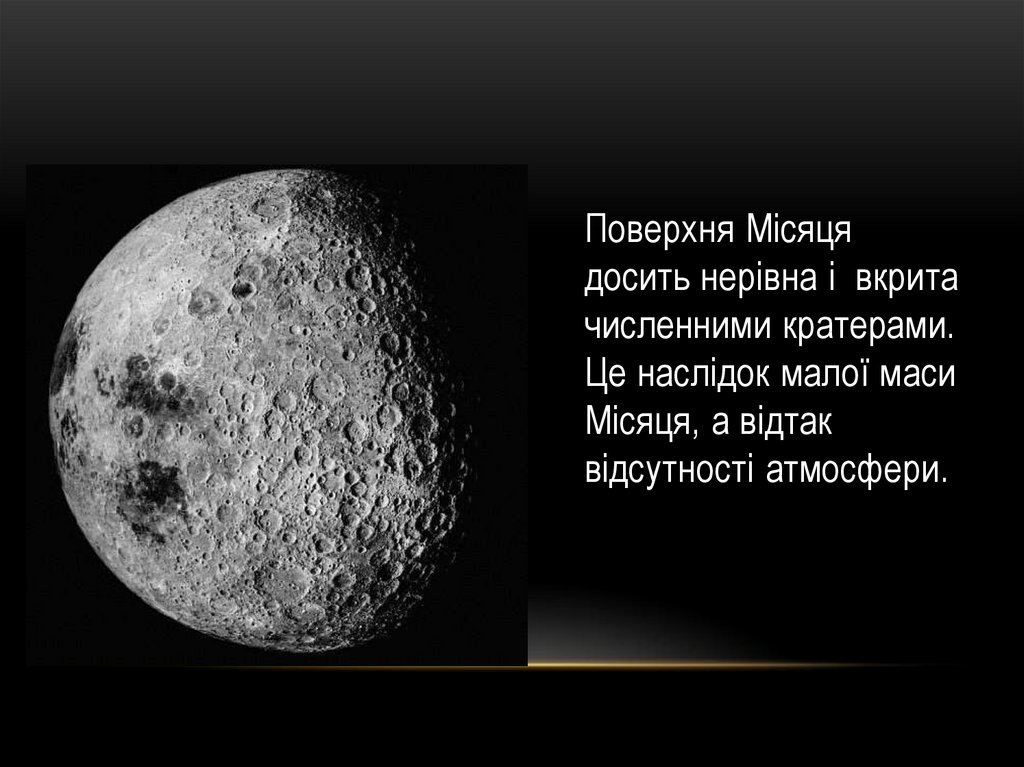 Поверхня Місяця досить нерівна і вкрита численними кратерами. Це наслідок малої маси Місяця, а відтак відсутності атмосфери.